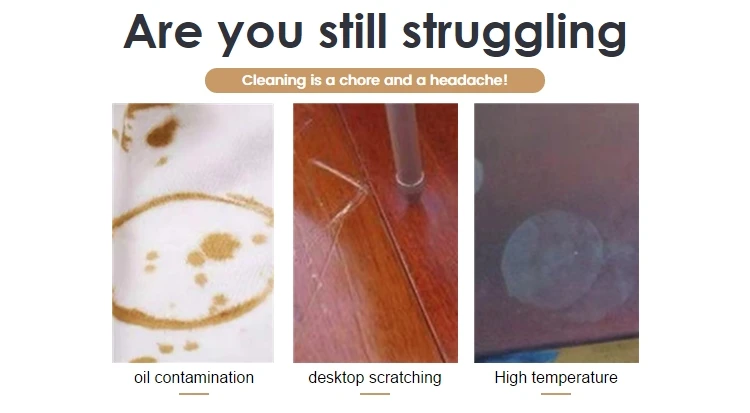 Are you still struggling

Cleaning is a chore and a headache!

oil contamination

desktop scratching

High temperature